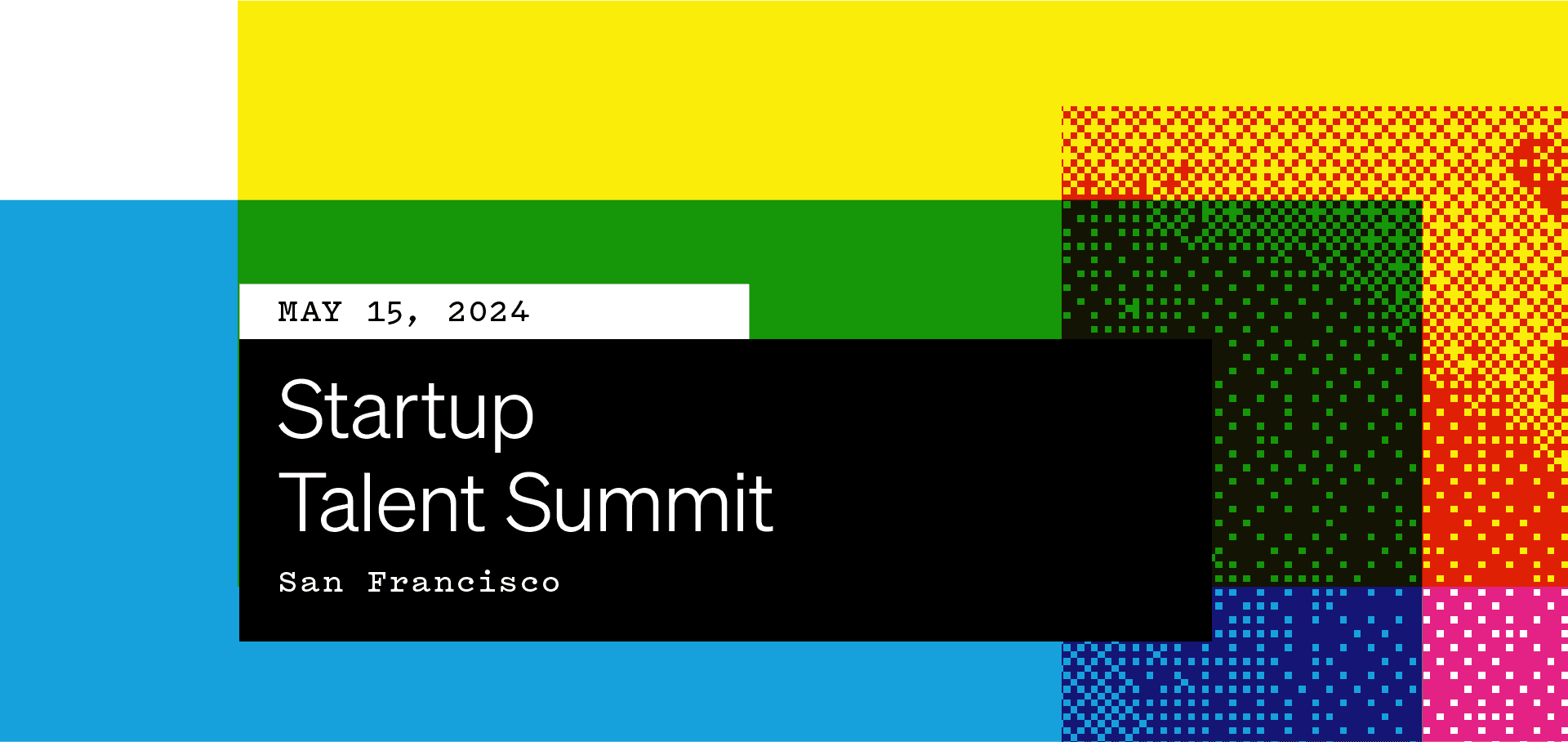 MAY 15, 2024

Startup
Talent Summit

San Francisco